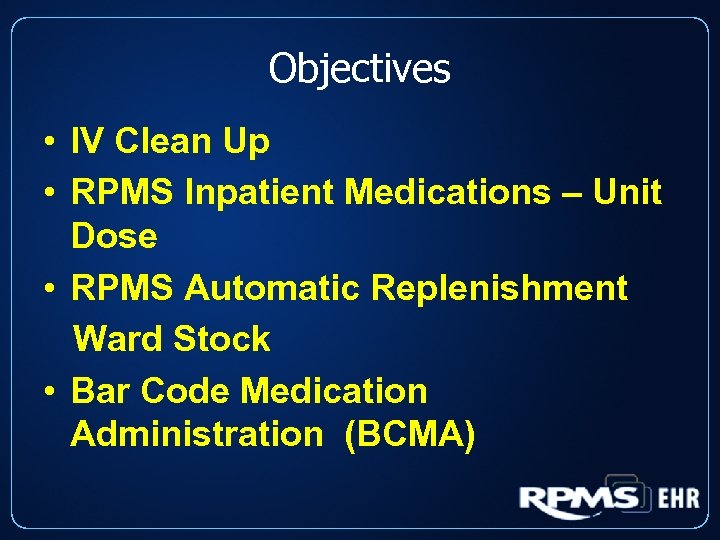 Objectives

• IV Clean Up
• RPMS Inpatient Medications – Unit Dose
• RPMS Automatic Replenishment Ward Stock
• Bar Code Medication Administration (BCMA)

RPMS EHR